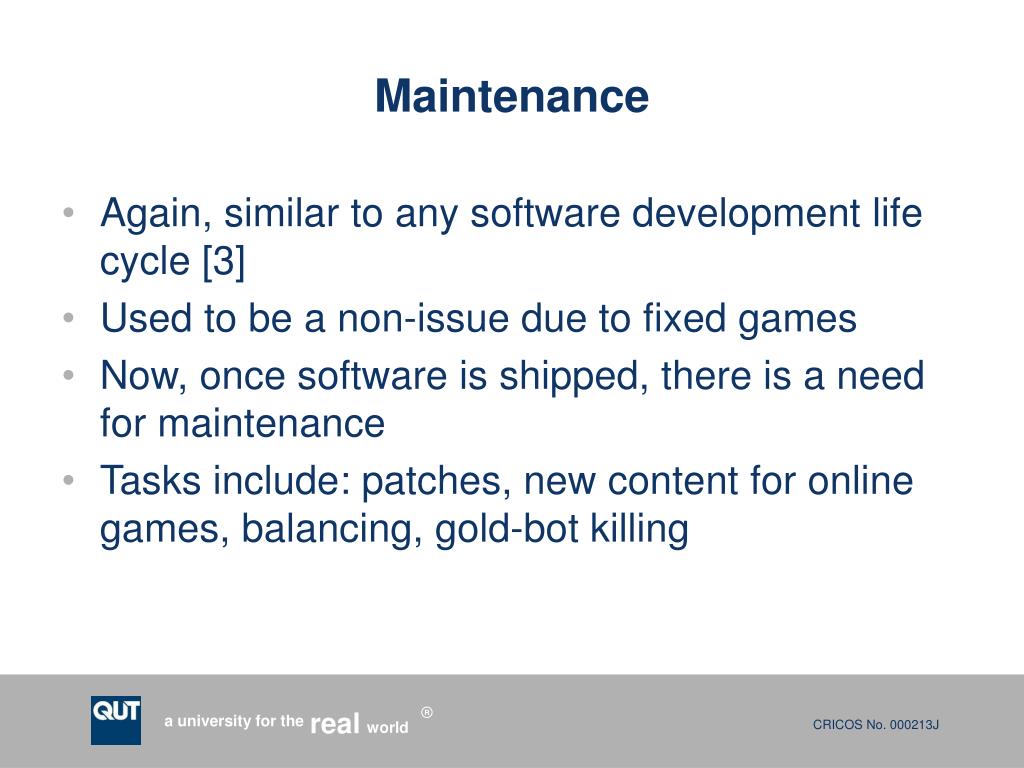 Maintenance

• Again, similar to any software development life cycle [3]
• Used to be a non-issue due to fixed games
• Now, once software is shipped, there is a need for maintenance
• Tasks include: patches, new content for online games, balancing, gold-bot killing

QUT a university for the real world ®

CRICOS No. 000213J